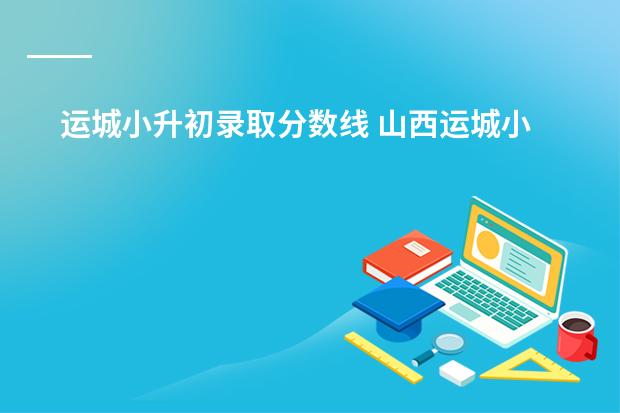 运城小升初录取分数线 山西运城小